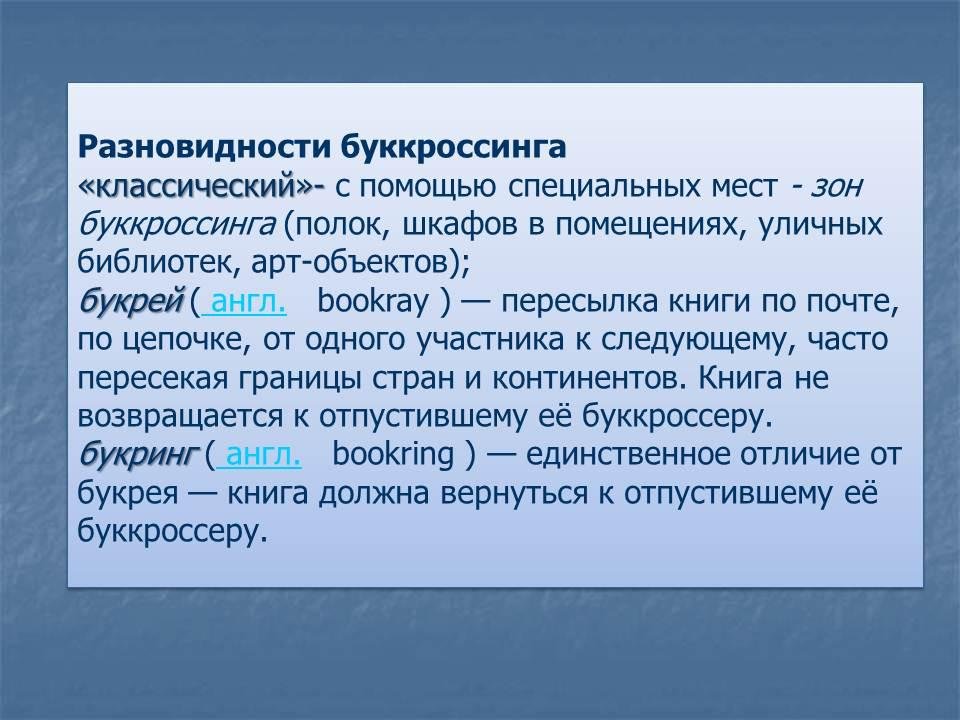 Разновидности буккроссинга
«классический»- с помощью специальных мест - зон буккроссинга (полок, шкафов в помещениях, уличных библиотек, арт-объектов);
букрей ( англ. bookray ) — пересылка книги по почте, по цепочке, от одного участника к следующему, часто пересекая границы стран и континентов. Книга не возвращается к отпустившему её буккроссеру.
букринг ( англ. bookring ) — единственное отличие от букрея — книга должна вернуться к отпустившему её буккроссеру.